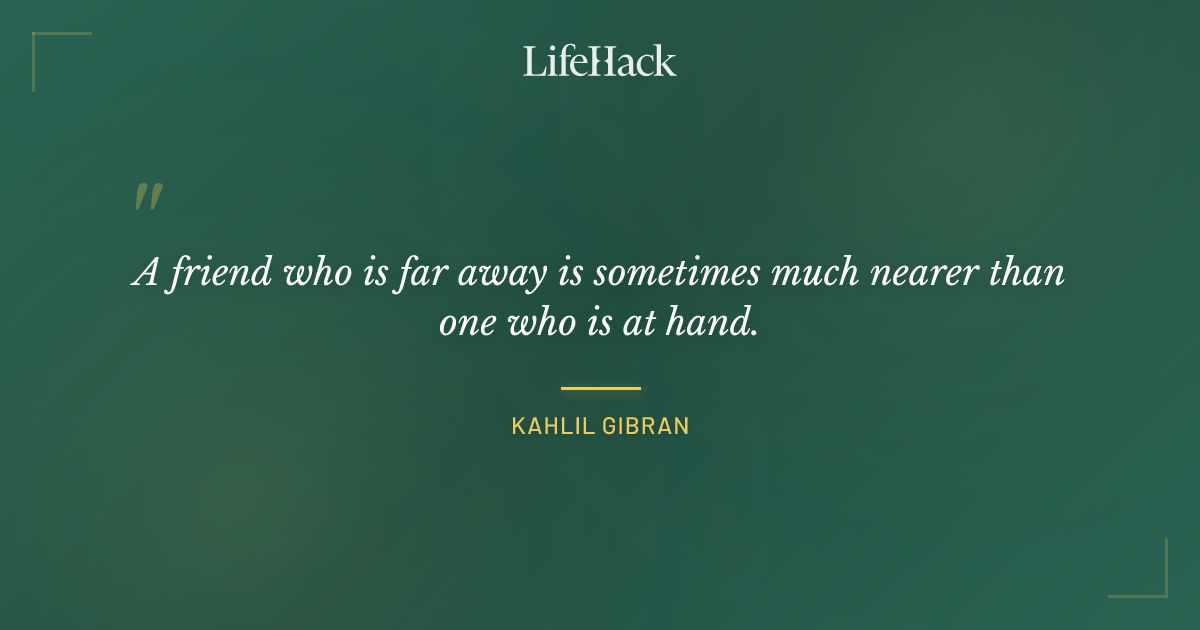 LifeHack

"

A friend who is far away is sometimes much nearer than one who is at hand.

KAHLIL GIBRAN